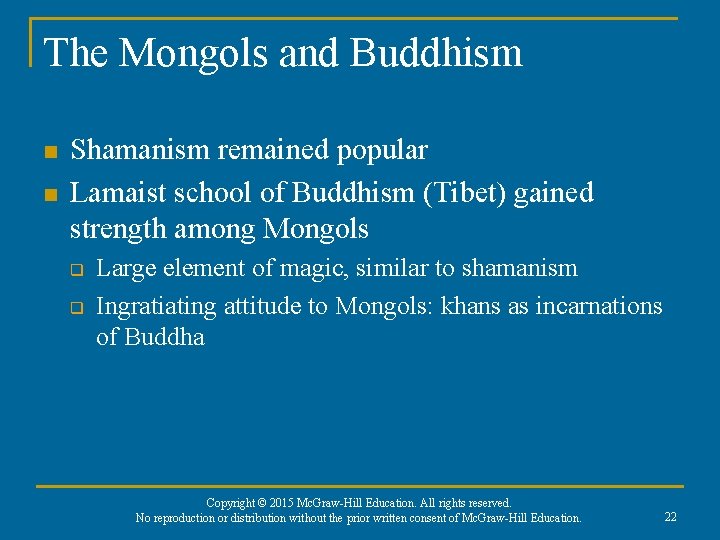 The Mongols and Buddhism

- Shamanism remained popular
- Lamaist school of Buddhism (Tibet) gained strength among Mongols
  - Large element of magic, similar to shamanism
  - Ingratiating attitude to Mongols: khans as incarnations of Buddha

Copyright © 2015 McGraw-Hill Education. All rights reserved.
No reproduction or distribution without the prior written consent of McGraw-Hill Education.

22